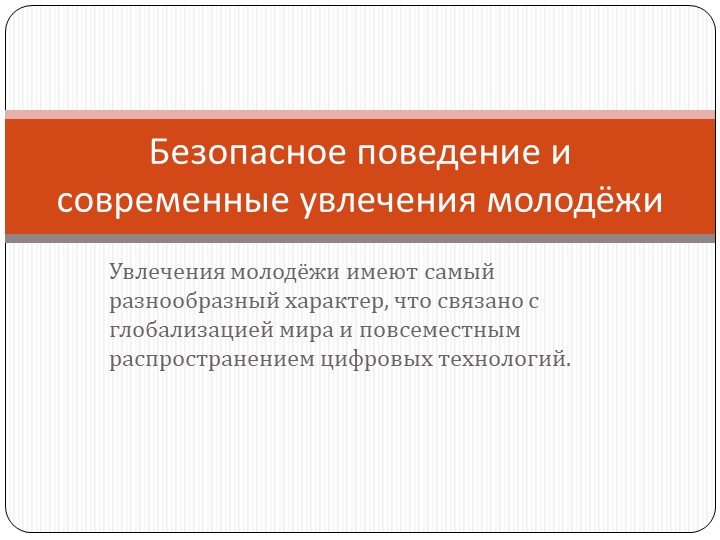 Безопасное поведение и современные увлечения молодёжи

Увлечения молодёжи имеют самый разнообразный характер, что связано с глобализацией мира и повсеместным распространением цифровых технологий.